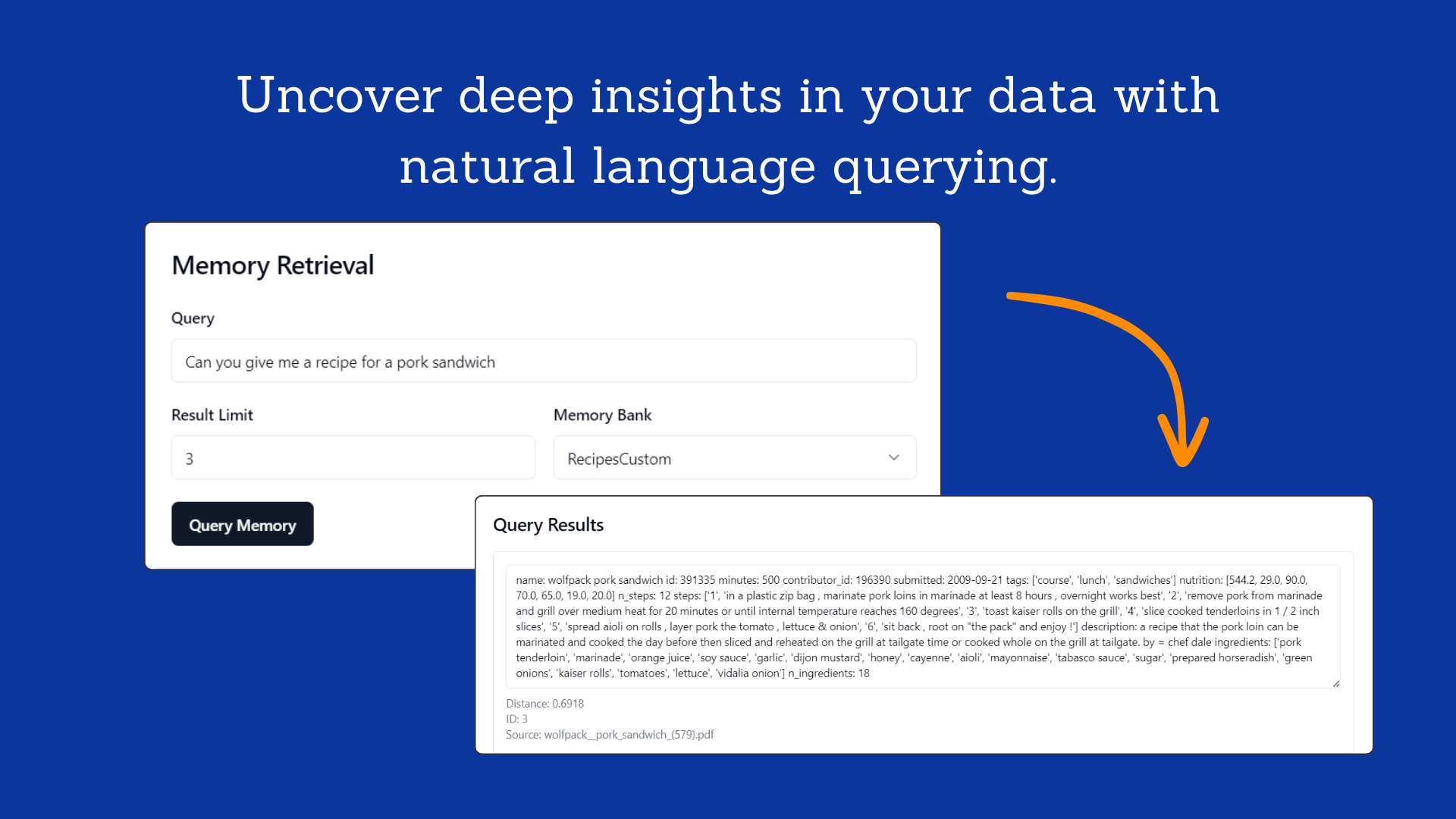 Uncover deep insights in your data with natural language querying.

Memory Retrieval

Query

Can you give me a recipe for a pork sandwich

Result Limit

3

Memory Bank

RecipesCustom

Query Memory

Query Results

name: wolfpack pork sandwich id: 391335 minutes: 500 contributor_id: 196390 submitted: 2009-09-21 tags: ['course', 'lunch', 'sandwiches'] nutrition: [544.2, 29.0, 90.0, 70.0, 65.0, 19.0, 20.0] n_steps: 12 steps: ['1', 'in a plastic zip bag , marinate pork loins in marinade at least 8 hours , overnight works best', '2', 'remove pork from marinade and grill over medium heat for 20 minutes or until internal temperature reaches 160 degrees', '3', 'toast kaiser rolls on the grill', '4', 'slice cooked tenderloins in 1 / 2 inch slices', '5', 'spread aioli on rolls , layer pork the tomato , lettuce & onion', '6', 'sit back , root on "the pack" and enjoy !'] description: a recipe that the pork loin can be marinated and cooked the day before then sliced and reheated on the grill at tailgate time or cooked whole on the grill at tailgate. by = chef dale ingredients: ['pork tenderloin', 'marinade', 'orange juice', 'soy sauce', 'garlic', 'dijon mustard', 'honey', 'cayenne', 'aioli', 'mayonnaise', 'tabasco sauce', 'sugar', 'prepared horseradish', 'green onions', 'kaiser rolls', 'tomatoes', 'lettuce', 'vidalia onion'] n_ingredients: 18

Distance: 0.6918
ID: 3
Source: wolfpack__pork_sandwich_(579).pdf